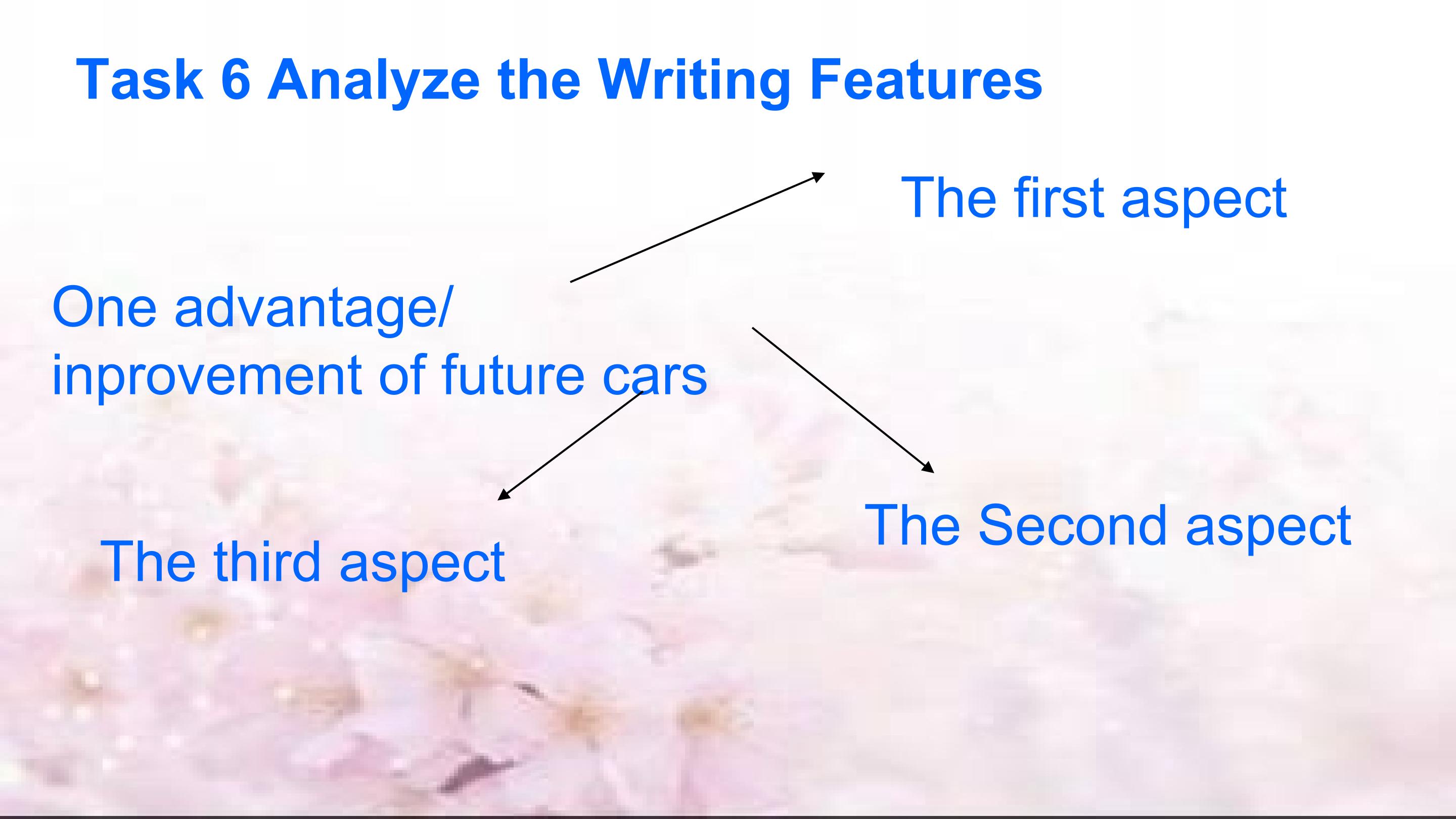 Task 6 Analyze the Writing Features

The first aspect

One advantage/
inprovement of future cars

The Second aspect

The third aspect